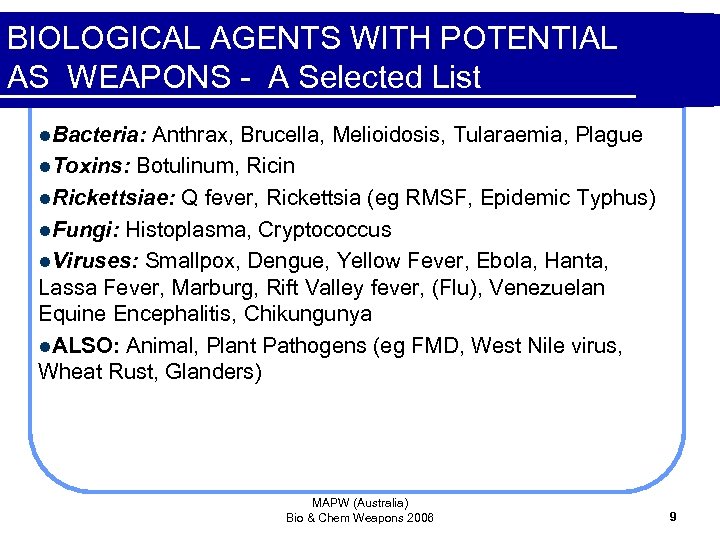 BIOLOGICAL AGENTS WITH POTENTIAL AS WEAPONS - A Selected List

●Bacteria: Anthrax, Brucella, Melioidosis, Tularaemia, Plague

●Toxins: Botulinum, Ricin

●Rickettsiae: Q fever, Rickettsia (eg RMSF, Epidemic Typhus)

●Fungi: Histoplasma, Cryptococcus

●Viruses: Smallpox, Dengue, Yellow Fever, Ebola, Hanta, Lassa Fever, Marburg, Rift Valley fever, (Flu), Venezuelan Equine Encephalitis, Chikungunya

●ALSO: Animal, Plant Pathogens (eg FMD, West Nile virus, Wheat Rust, Glanders)

MAPW (Australia)
Bio & Chem Weapons 2006

9